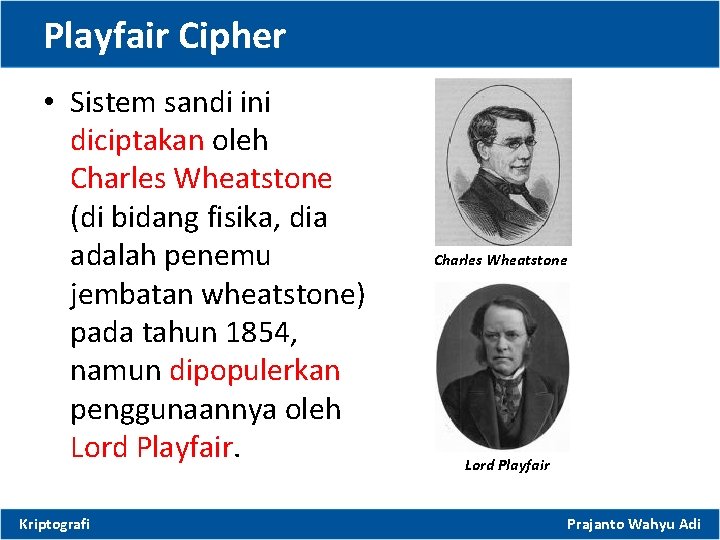 Playfair Cipher

• Sistem sandi ini diciptakan oleh Charles Wheatstone (di bidang fisika, dia adalah penemu jembatan wheatstone) pada tahun 1854, namun dipopulerkan penggunaannya oleh Lord Playfair.

Charles Wheatstone

Lord Playfair

Kriptografi

Prajanto Wahyu Adi